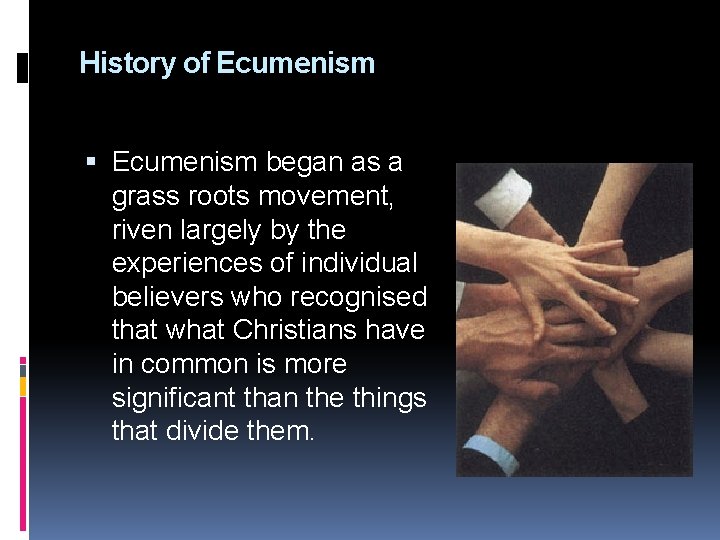 History of Ecumenism

▪ Ecumenism began as a grass roots movement, riven largely by the experiences of individual believers who recognised that what Christians have in common is more significant than the things that divide them.